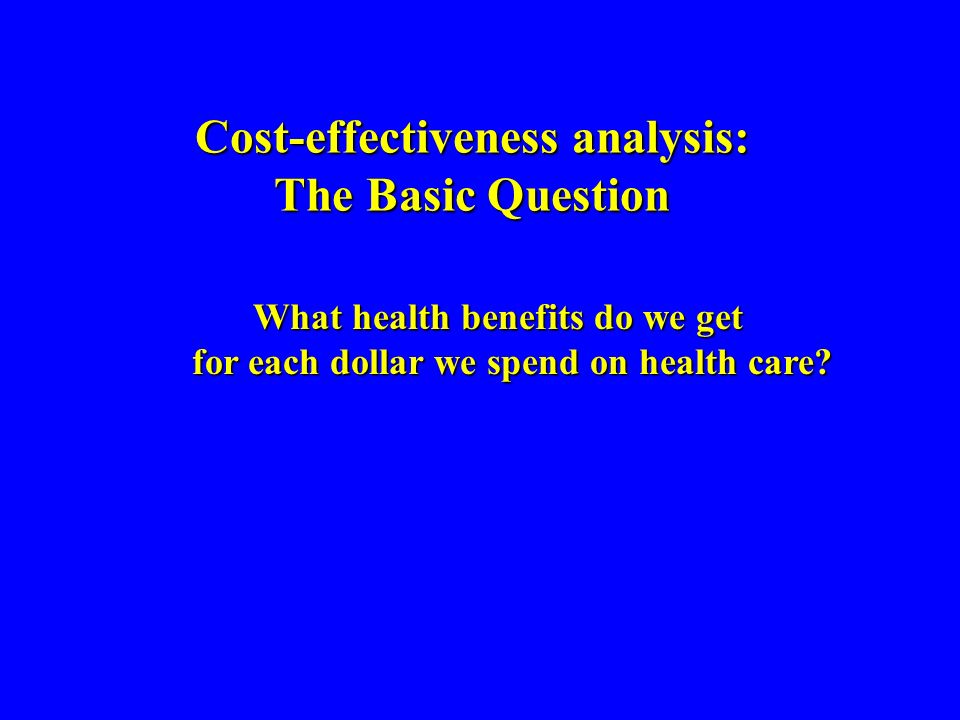 Cost-effectiveness analysis:
The Basic Question

What health benefits do we get for each dollar we spend on health care?